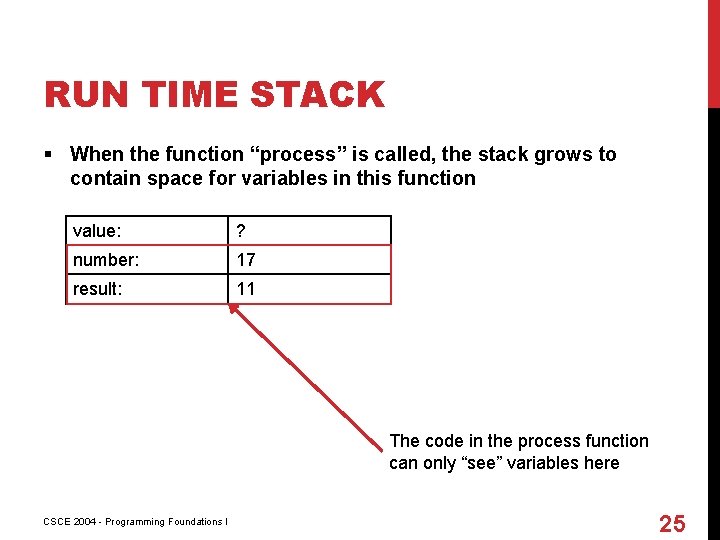 RUN TIME STACK

▪ When the function “process” is called, the stack grows to contain space for variables in this function

| value: | ? |
|---|---|
| number: | 17 |
| result: | 11 |

The code in the process function can only “see” variables here

CSCE 2004 - Programming Foundations I

25